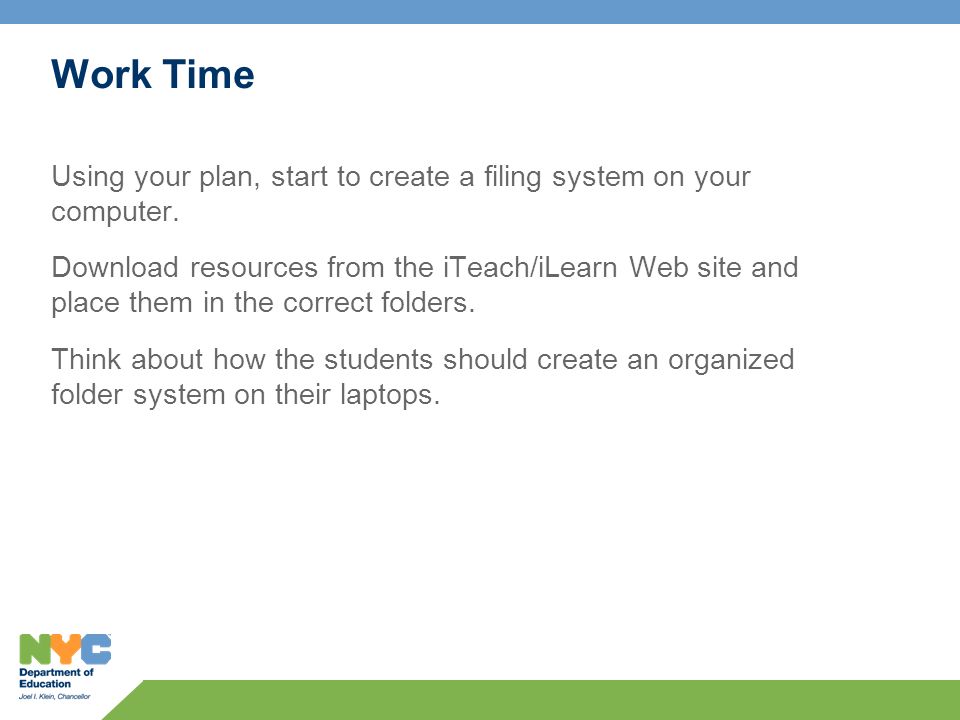 Work Time

Using your plan, start to create a filing system on your computer.

Download resources from the iTeach/iLearn Web site and place them in the correct folders.

Think about how the students should create an organized folder system on their laptops.

NYC
Department of Education
Joel I. Klein, Chancellor